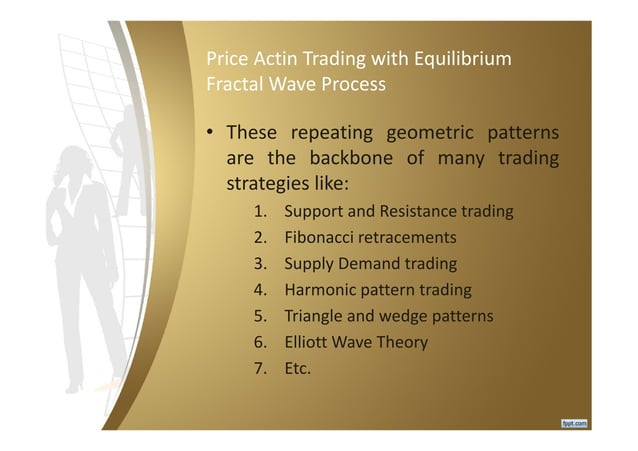 Price Actin Trading with Equilibrium Fractal Wave Process

• These repeating geometric patterns are the backbone of many trading strategies like:

1. Support and Resistance trading
2. Fibonacci retracements
3. Supply Demand trading
4. Harmonic pattern trading
5. Triangle and wedge patterns
6. Elliott Wave Theory
7. Etc.

fppt.com